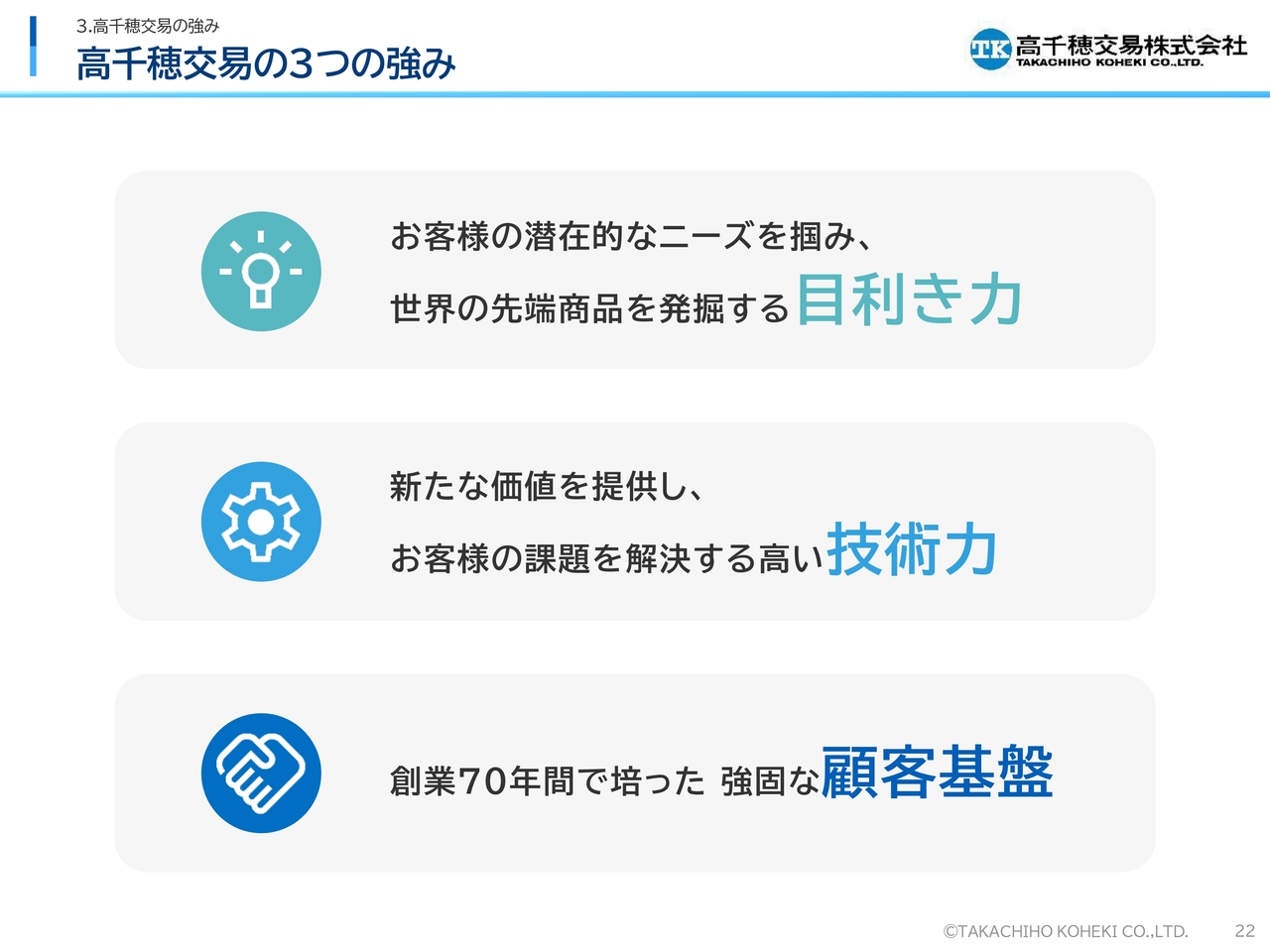 3.高千穂交易の強み

高千穂交易の3つの強み

TK 高千穂交易株式会社
TAKACHIHO KOHEKI CO.,LTD.

お客様の潜在的なニーズを掴み、
世界の先端商品を発掘する目利き力

新たな価値を提供し、
お客様の課題を解決する高い技術力

創業70年間で培った 強固な顧客基盤

©TAKACHIHO KOHEKI CO.,LTD.

22